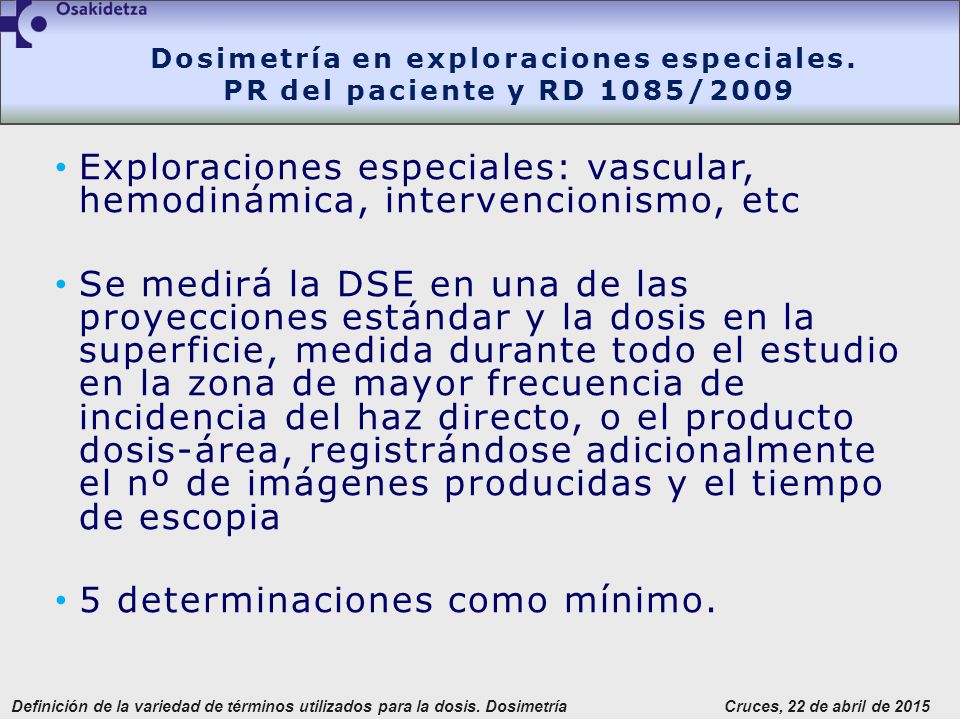 Osakidetza

Dosimetría en exploraciones especiales. PR del paciente y RD 1085/2009

• Exploraciones especiales: vascular, hemodinámica, intervencionismo, etc

• Se medirá la DSE en una de las proyecciones estándar y la dosis en la superficie, medida durante todo el estudio en la zona de mayor frecuencia de incidencia del haz directo, o el producto dosis-área, registrándose adicionalmente el nº de imágenes producidas y el tiempo de escopia

• 5 determinaciones como mínimo.

Definición de la variedad de términos utilizados para la dosis. Dosimetría

Cruces, 22 de abril de 2015